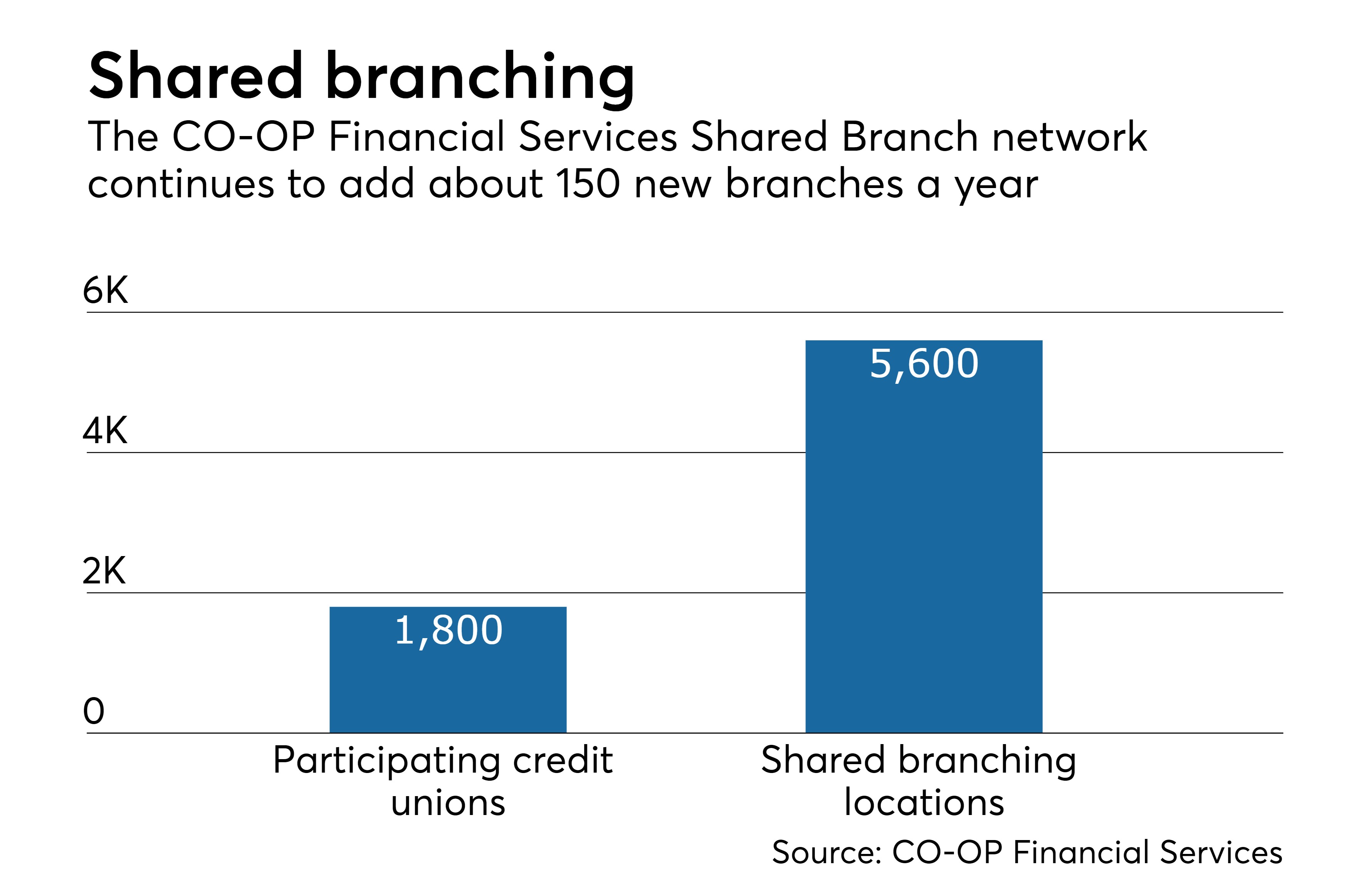 Shared branching

The CO-OP Financial Services Shared Branch network continues to add about 150 new branches a year

6K

4K

2K

0

1,800

5,600

Participating credit unions

Shared branching locations

Source: CO-OP Financial Services